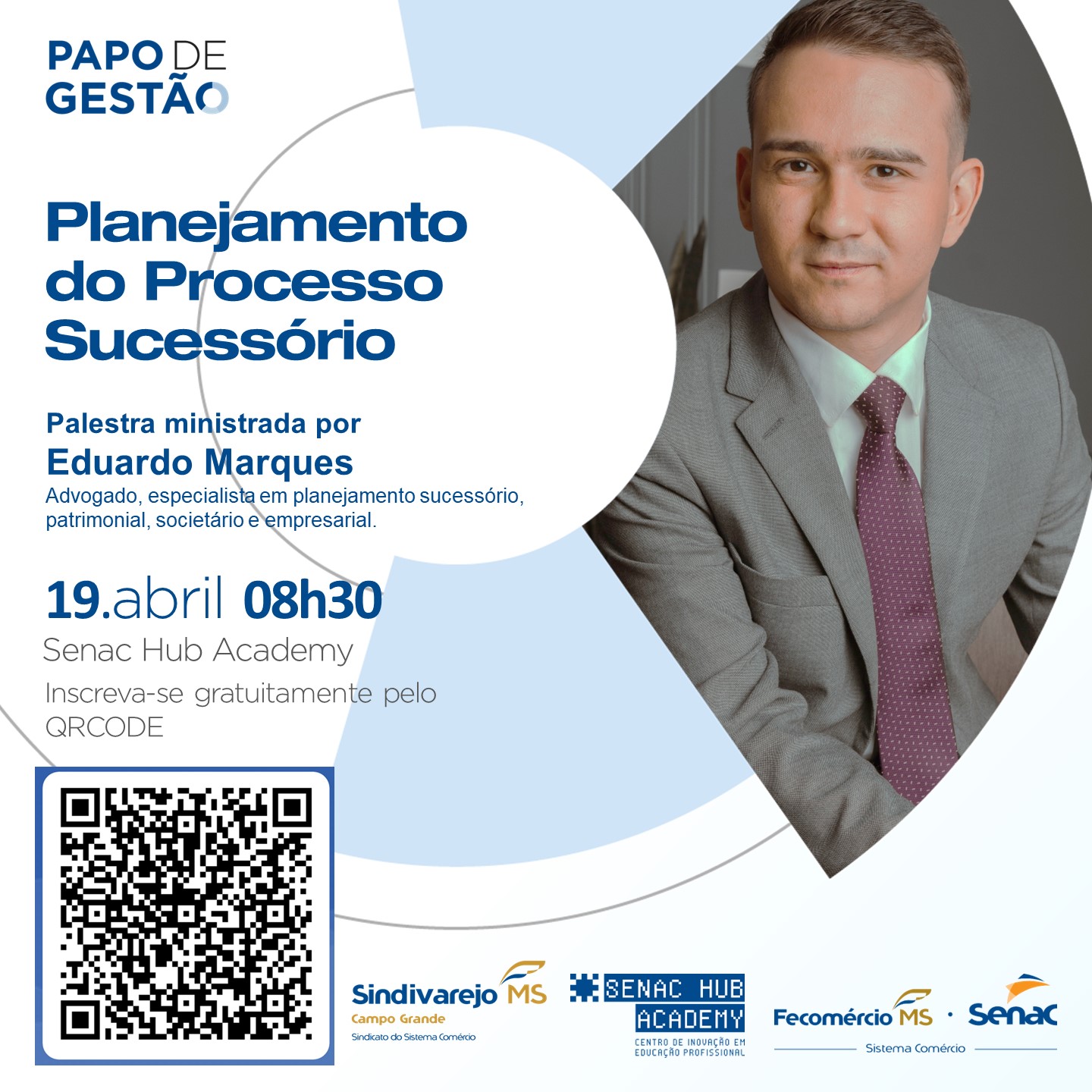 PAPO DE GESTÃO

Planejamento do Processo Sucessório

Palestra ministrada por
Eduardo Marques
Advogado, especialista em planejamento sucessório, patrimonial, societário e empresarial.

19.abril 08h30
Senac Hub Academy
Inscreva-se gratuitamente pelo QRCODE

Sindivarejo MS
Campo Grande
Sindicato do Sistema Comércio

SENAC HUB ACADEMY
CENTRO DE INOVAÇÃO EM EDUCAÇÃO PROFISSIONAL

Fecomércio MS · Senac
Sistema Comércio